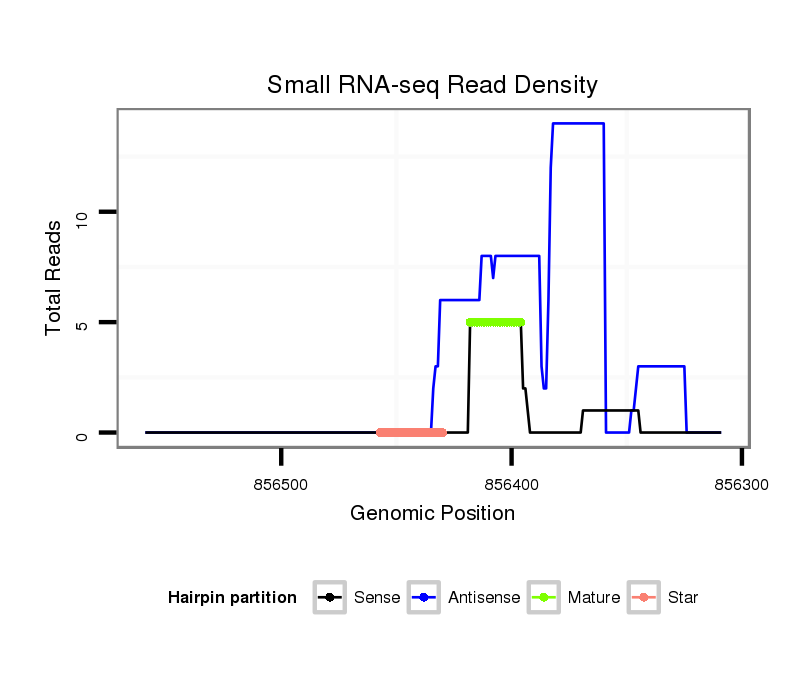 Small RNA-seq Read Density

Total Reads

10

5

0

856500

856400

856300

Genomic Position

Hairpin partition Sense Antisense Mature Star